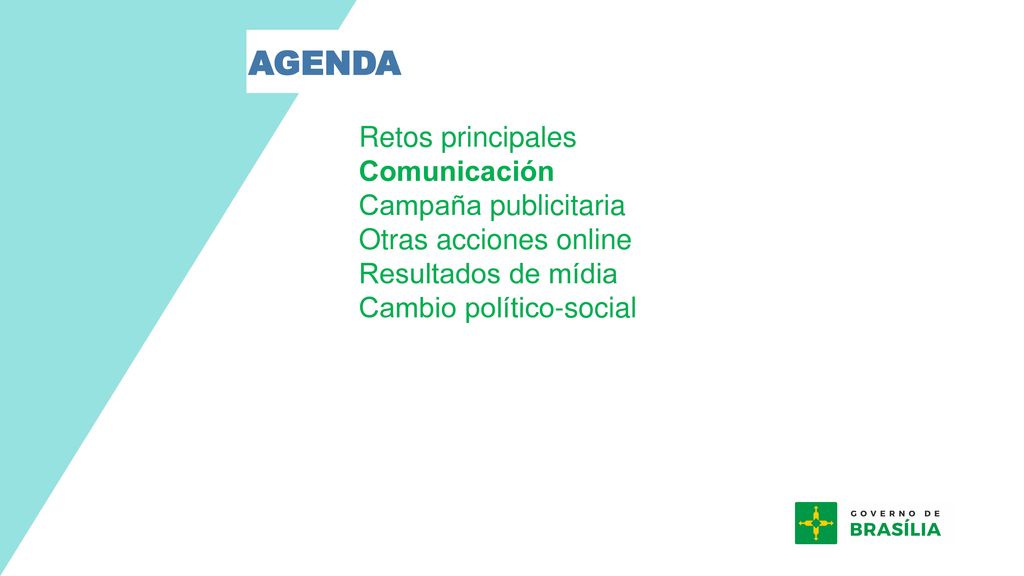 AGENDA

Retos principales
Comunicación
Campaña publicitaria
Otras acciones online
Resultados de mídia
Cambio político-social

GOVERNO DE
BRASÍLIA